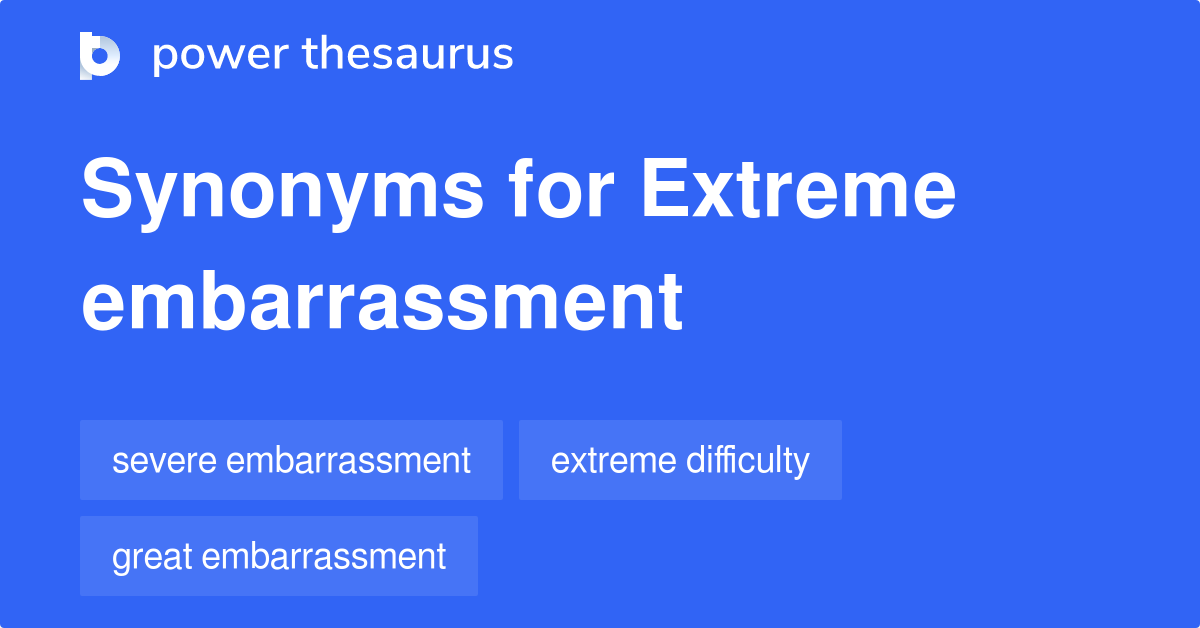 power thesaurus

Synonyms for Extreme embarrassment

severe embarrassment
extreme difficulty
great embarrassment